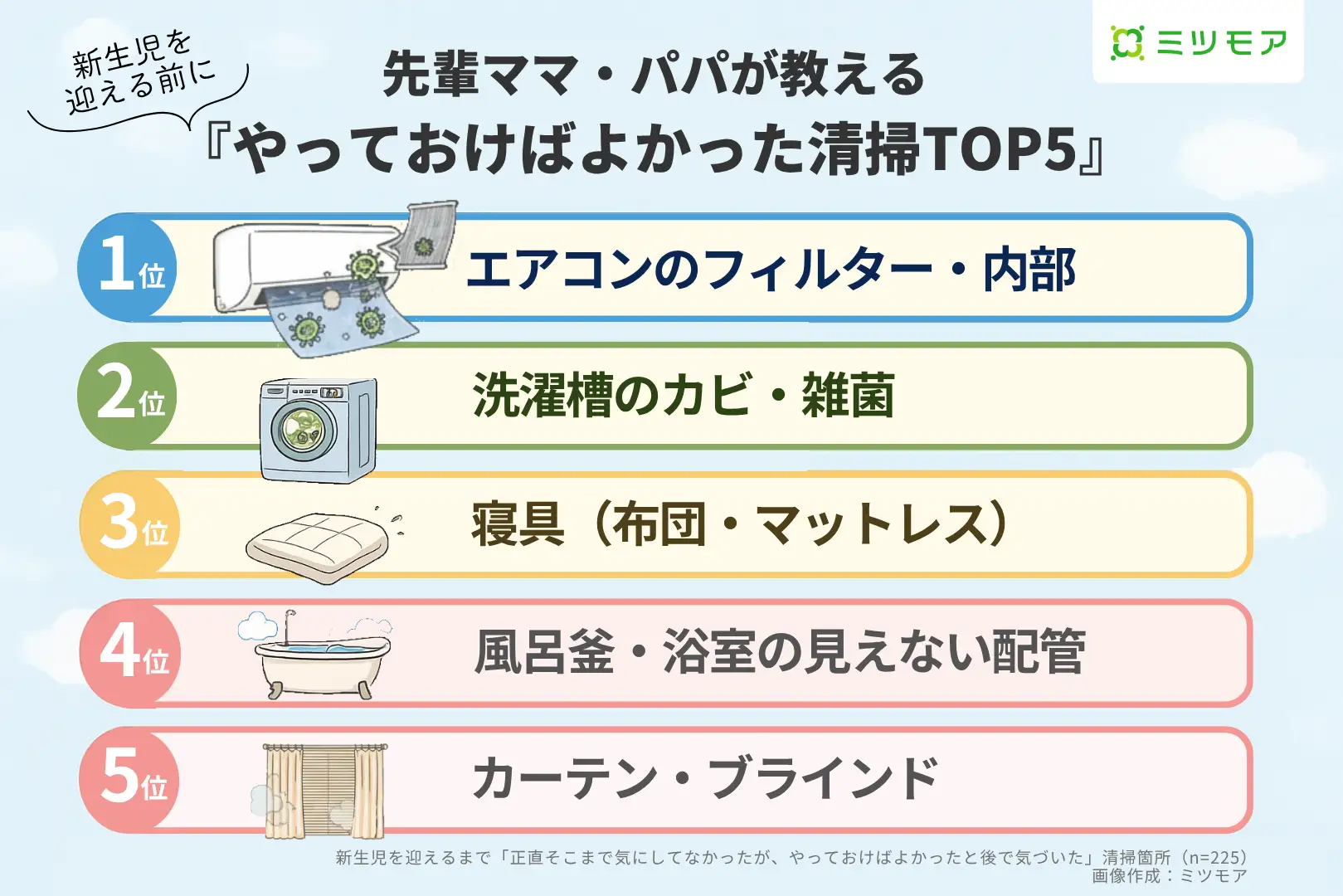 新生児を迎える前に

ミツモア

先輩ママ・パパが教える
『やっておけばよかった清掃TOP5』

1位 エアコンのフィルター・内部

2位 洗濯槽のカビ・雑菌

3位 寝具（布団・マットレス）

4位 風呂釜・浴室の見えない配管

5位 カーテン・ブラインド

新生児を迎えるまで「正直そこまで気にしてなかったが、やっておけばよかったと後で気づいた」清掃箇所（n=225）
画像作成：ミツモア